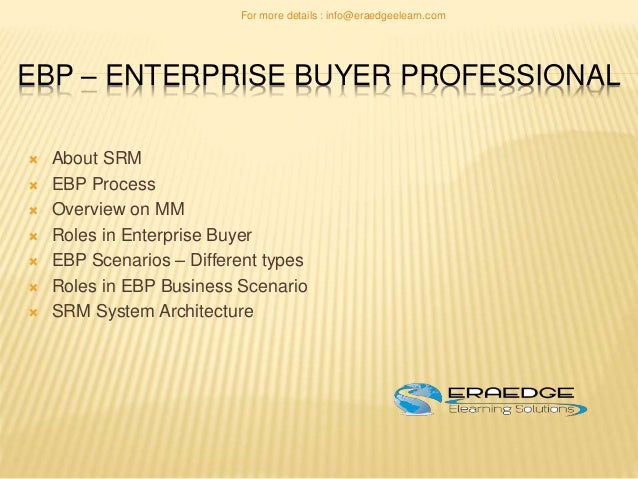 For more details : info@eraedgeelearn.com

EBP – ENTERPRISE BUYER PROFESSIONAL

About SRM
EBP Process
Overview on MM
Roles in Enterprise Buyer
EBP Scenarios – Different types
Roles in EBP Business Scenario
SRM System Architecture

ERAEDGE
Elearning Solutions